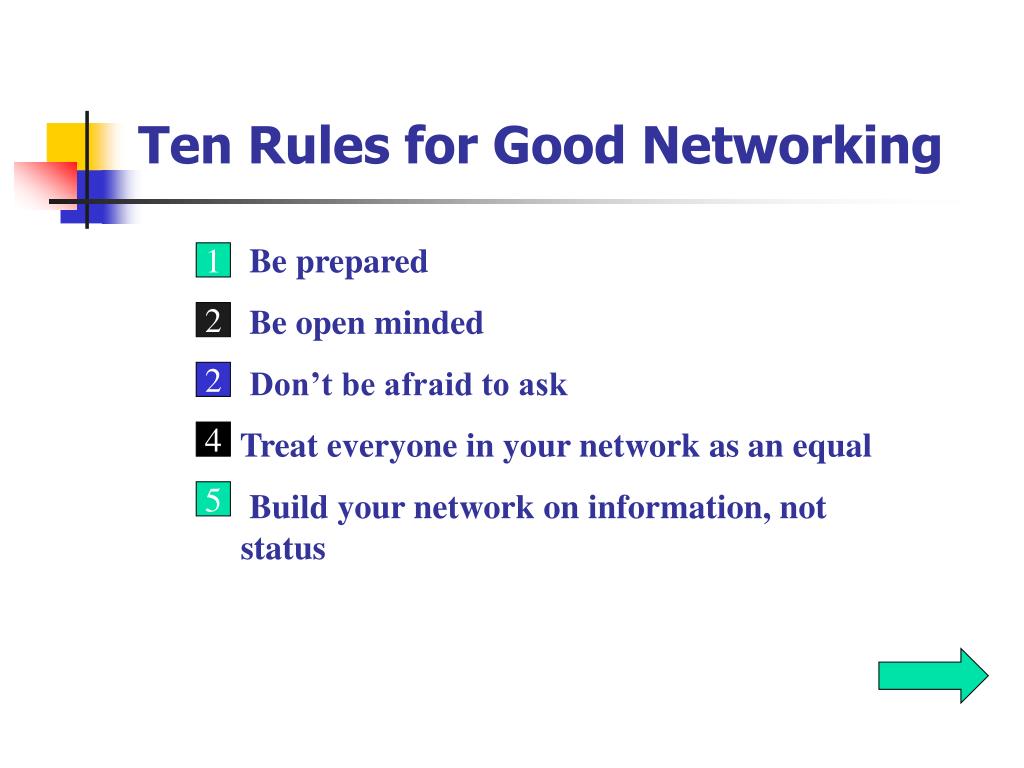 Ten Rules for Good Networking

1 Be prepared

2 Be open minded

2 Don’t be afraid to ask

4 Treat everyone in your network as an equal

5 Build your network on information, not status